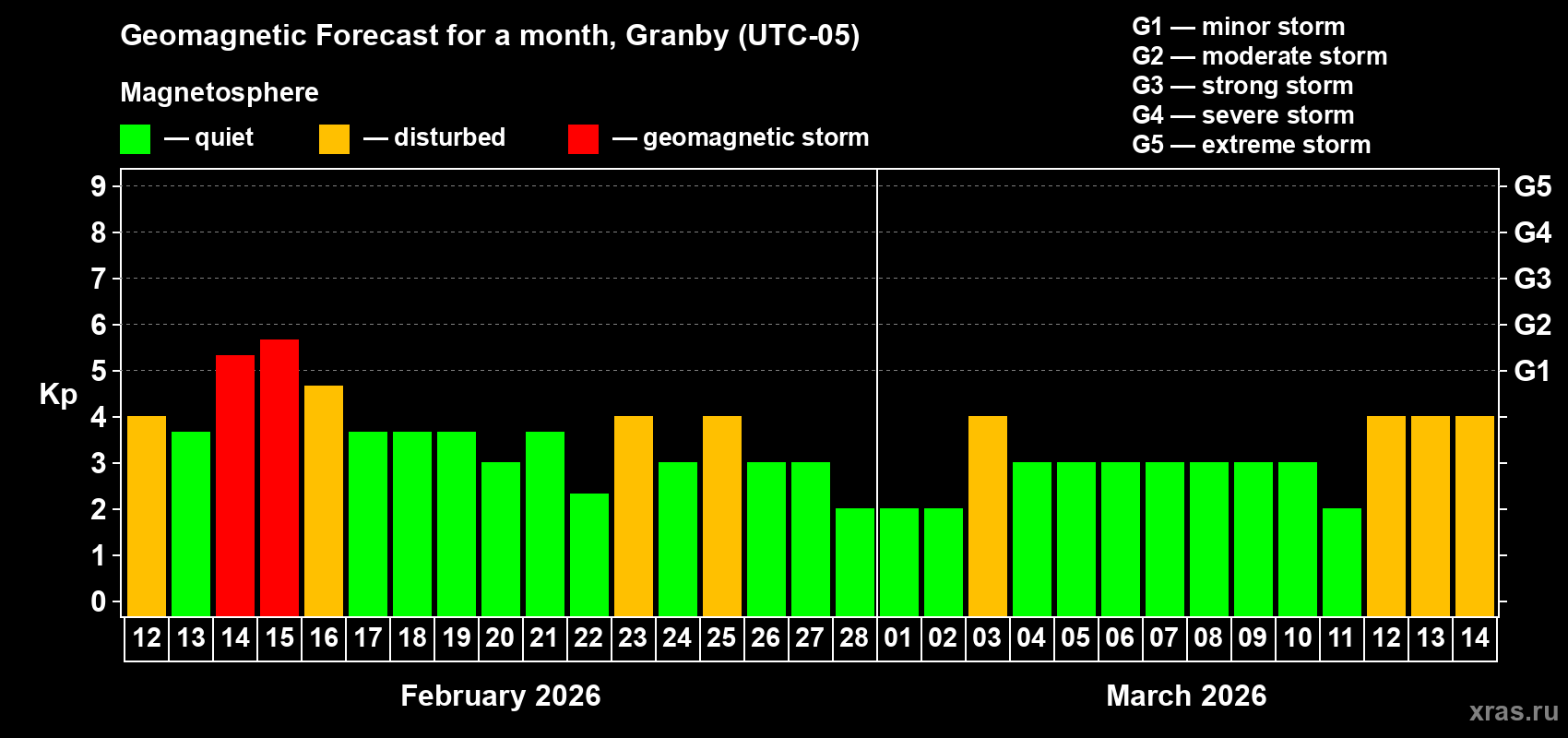 Geomagnetic Forecast for a month, Granby (UTC-05)

Magnetosphere

— quiet — disturbed — geomagnetic storm

G1 — minor storm
G2 — moderate storm
G3 — strong storm
G4 — severe storm
G5 — extreme storm

Kp

9 8 7 6 5 4 3 2 1 0

G5 G4 G3 G2 G1

12 13 14 15 16 17 18 19 20 21 22 23 24 25 26 27 28 01 02 03 04 05 06 07 08 09 10 11 12 13 14

February 2026

March 2026

xras.ru